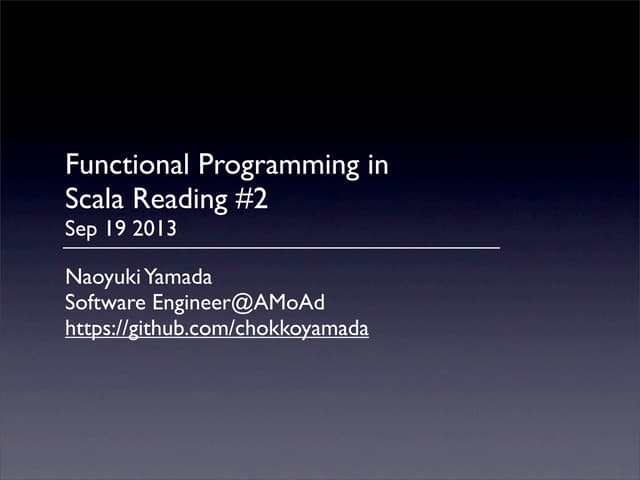 Functional Programming in Scala Reading #2
Sep 19 2013

Naoyuki Yamada
Software Engineer@AMoAd
https://github.com/chokkoyamada